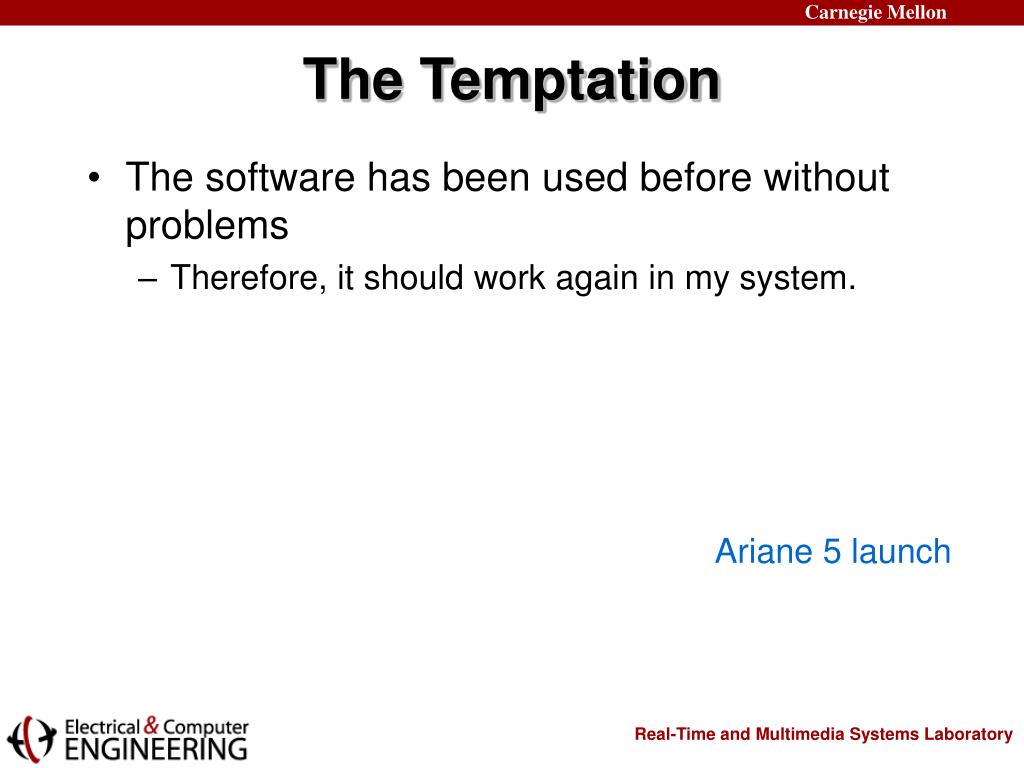 Carnegie Mellon

The Temptation

• The software has been used before without problems
– Therefore, it should work again in my system.

Ariane 5 launch

Electrical & Computer ENGINEERING

Real-Time and Multimedia Systems Laboratory